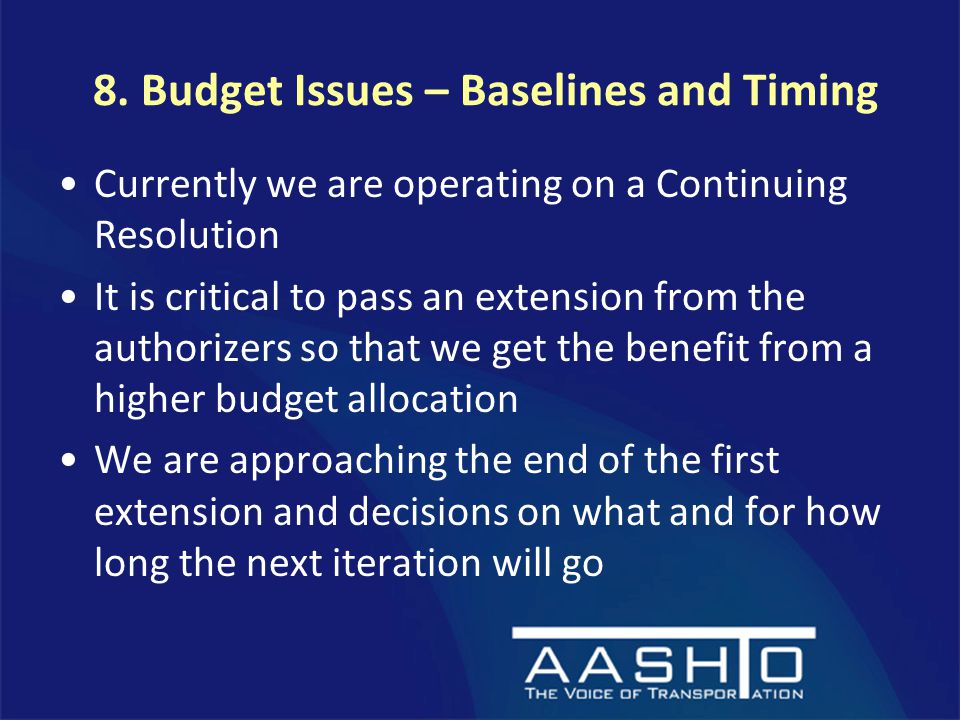 8. Budget Issues – Baselines and Timing

• Currently we are operating on a Continuing Resolution

• It is critical to pass an extension from the authorizers so that we get the benefit from a higher budget allocation

• We are approaching the end of the first extension and decisions on what and for how long the next iteration will go

AASHTO
THE VOICE OF TRANSPORTATION